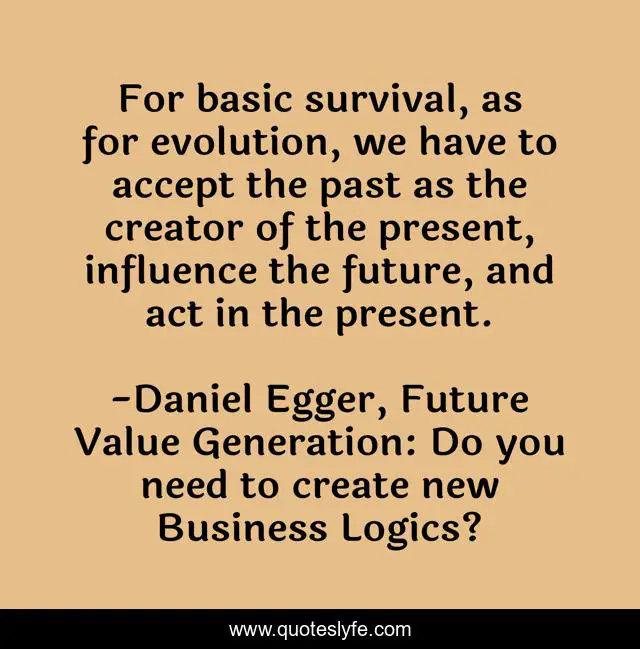 For basic survival, as for evolution, we have to accept the past as the creator of the present, influence the future, and act in the present.

-Daniel Egger, Future Value Generation: Do you need to create new Business Logics?

www.quoteslyfe.com